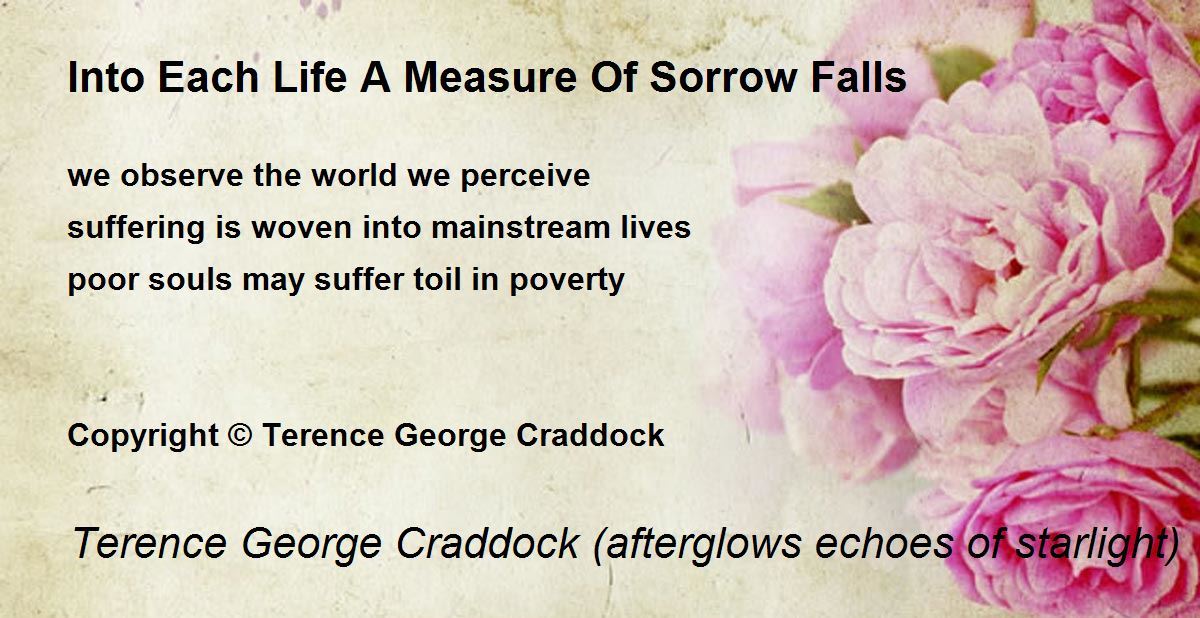 Into Each Life A Measure Of Sorrow Falls

we observe the world we perceive
suffering is woven into mainstream lives
poor souls may suffer toil in poverty

Copyright © Terence George Craddock

Terence George Craddock (afterglows echoes of starlight)